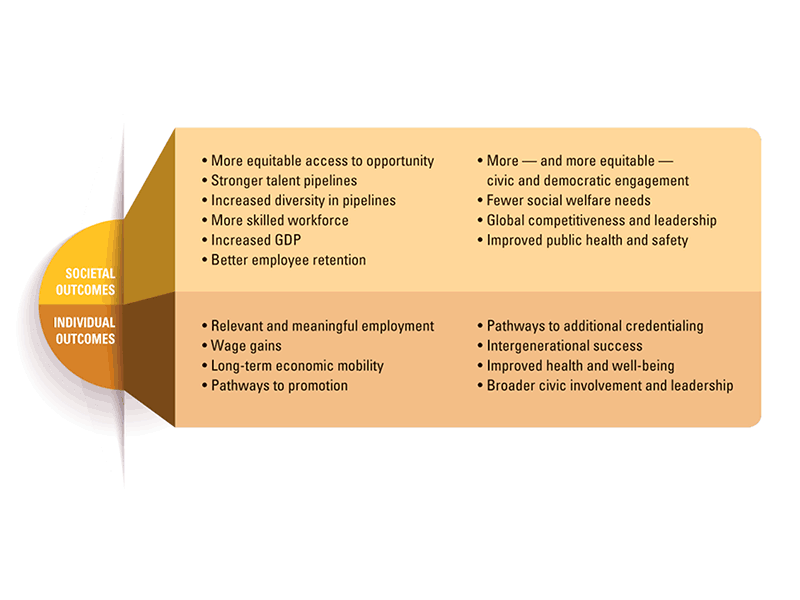 SOCIETAL OUTCOMES

• More equitable access to opportunity
• Stronger talent pipelines
• Increased diversity in pipelines
• More skilled workforce
• Increased GDP
• Better employee retention

• More — and more equitable — civic and democratic engagement
• Fewer social welfare needs
• Global competitiveness and leadership
• Improved public health and safety

INDIVIDUAL OUTCOMES

• Relevant and meaningful employment
• Wage gains
• Long-term economic mobility
• Pathways to promotion

• Pathways to additional credentialing
• Intergenerational success
• Improved health and well-being
• Broader civic involvement and leadership